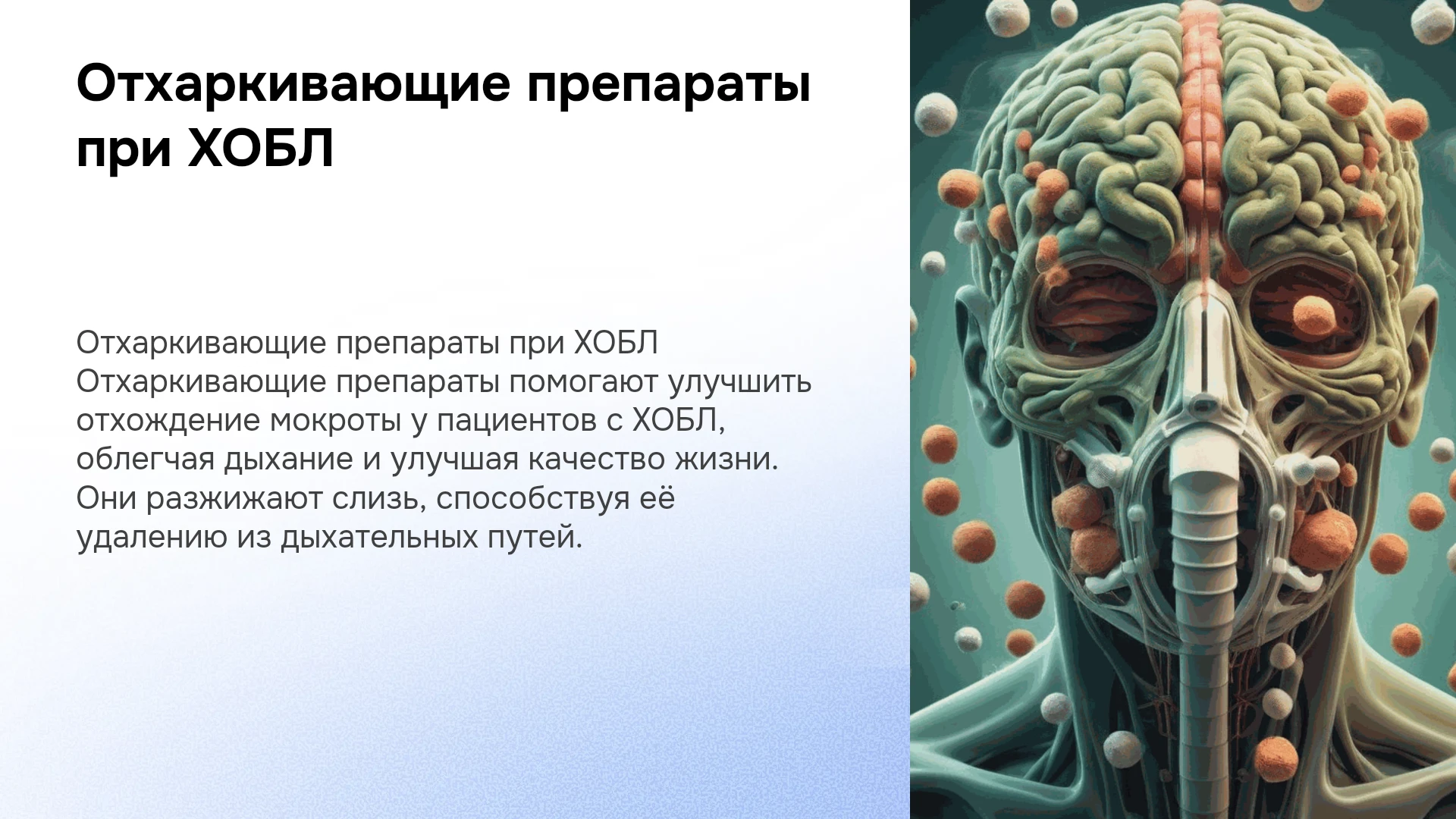 Отхаркивающие препараты при ХОБЛ

Отхаркивающие препараты при ХОБЛ
Отхаркивающие препараты помогают улучшить отхождение мокроты у пациентов с ХОБЛ, облегчая дыхание и улучшая качество жизни. Они разжижают слизь, способствуя её удалению из дыхательных путей.